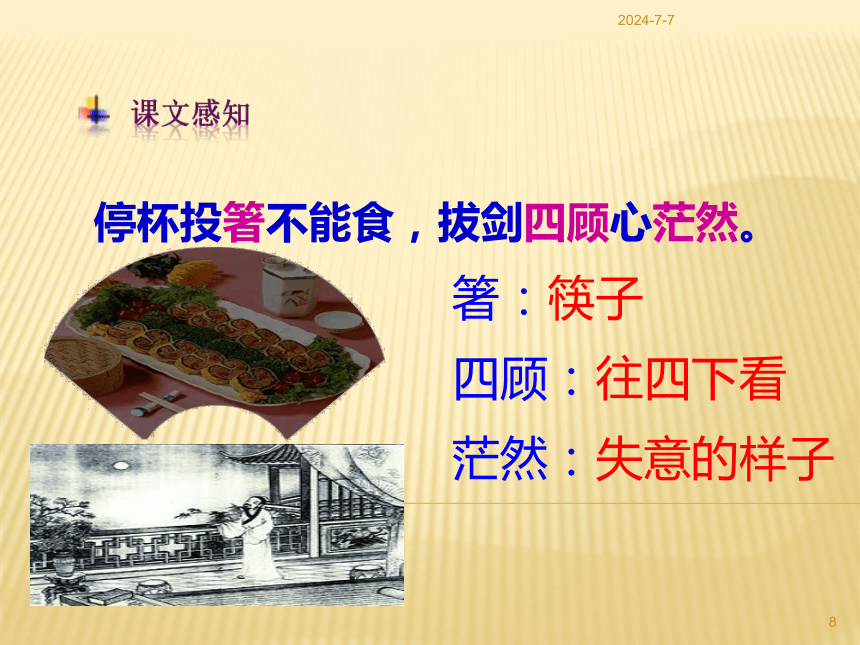 2024-7-7

课文感知

停杯投箸不能食，拔剑四顾心茫然。

箸：筷子

四顾：往四下看

茫然：失意的样子

8